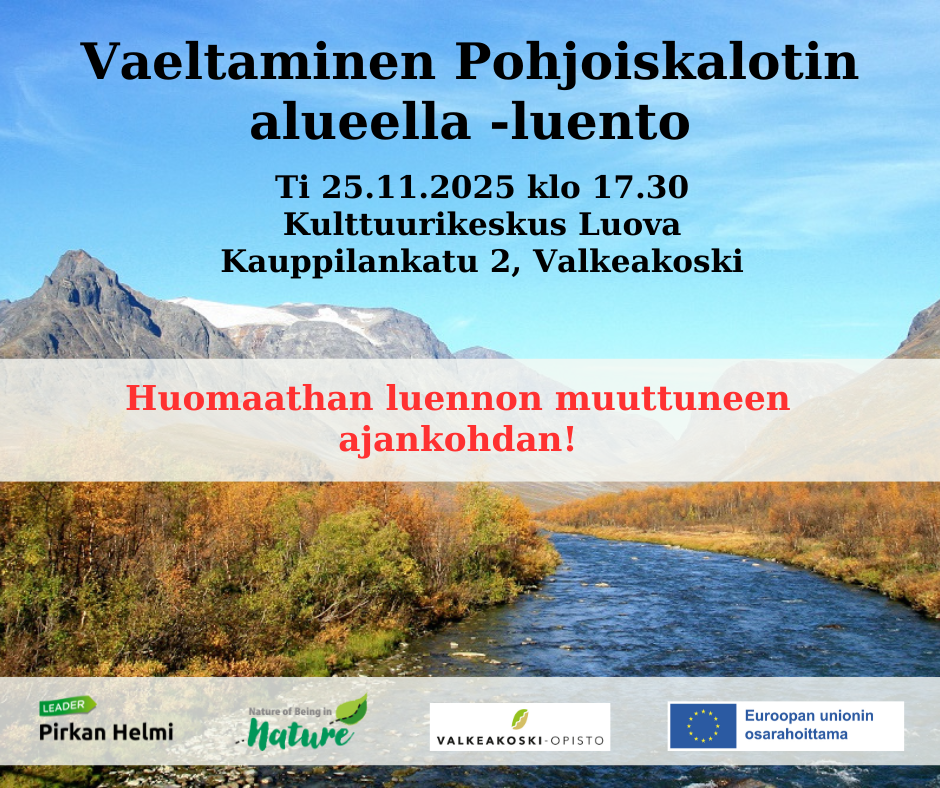 Vaeltaminen Pohjoiskalotin alueella -luento

Ti 25.11.2025 klo 17.30
Kulttuurikeskus Luova
Kauppilankatu 2, Valkeakoski

Huomaathan luennon muuttuneen ajankohdan!

LEADER
Pirkan Helmi

Nature of Being in
Nature

VALKEAKOSKI-OPISTO

Euroopan unionin
osarahoittama